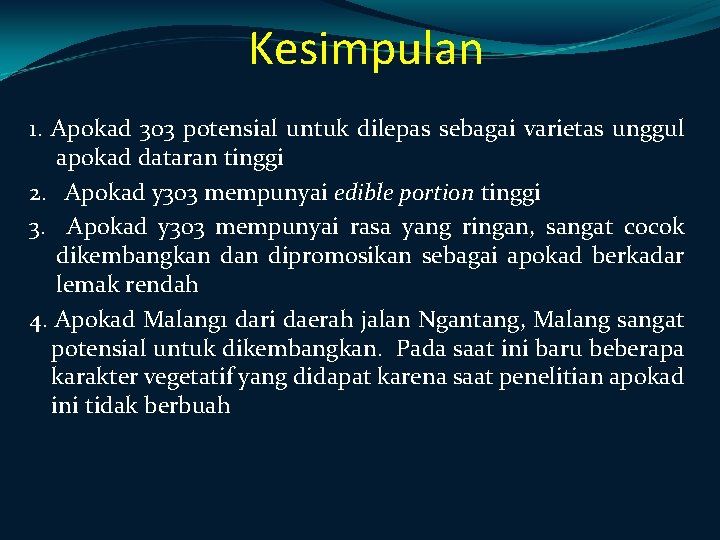 Kesimpulan

1. Apokad 303 potensial untuk dilepas sebagai varietas unggul apokad dataran tinggi

2. Apokad y303 mempunyai edible portion tinggi

3. Apokad y303 mempunyai rasa yang ringan, sangat cocok dikembangkan dan dipromosikan sebagai apokad berkadar lemak rendah

4. Apokad Malang1 dari daerah jalan Ngantang, Malang sangat potensial untuk dikembangkan. Pada saat ini baru beberapa karakter vegetatif yang didapat karena saat penelitian apokad ini tidak berbuah